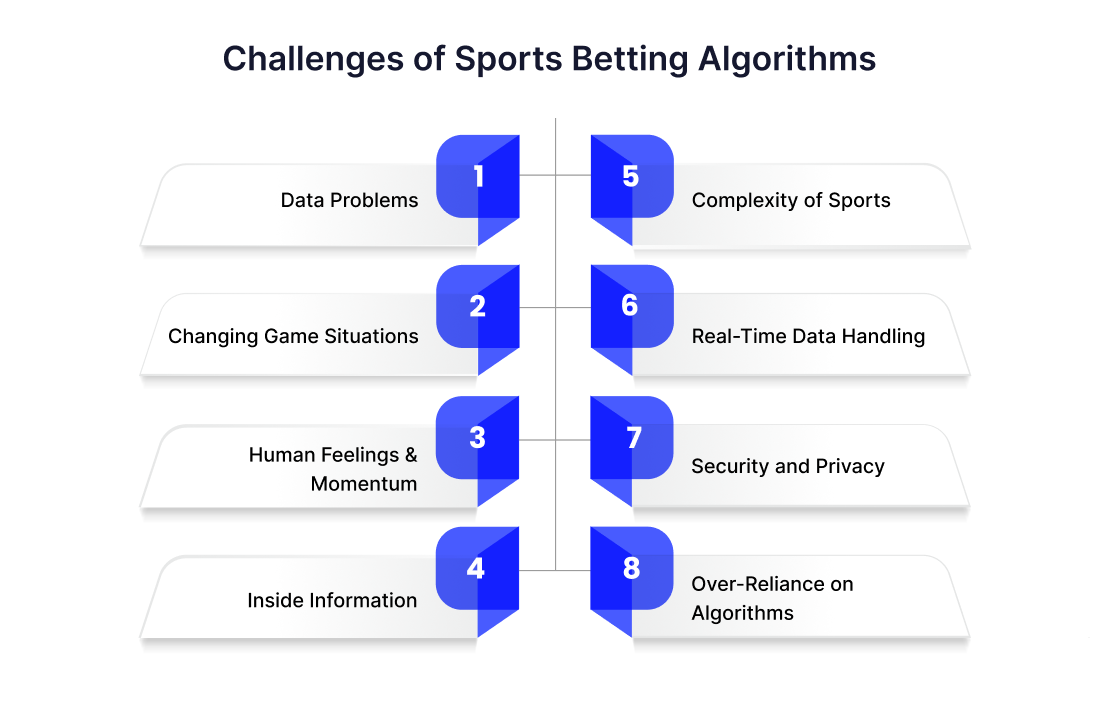 Challenges of Sports Betting Algorithms

1
Data Problems

2
Changing Game Situations

3
Human Feelings & Momentum

4
Inside Information

5
Complexity of Sports

6
Real-Time Data Handling

7
Security and Privacy

8
Over-Reliance on Algorithms